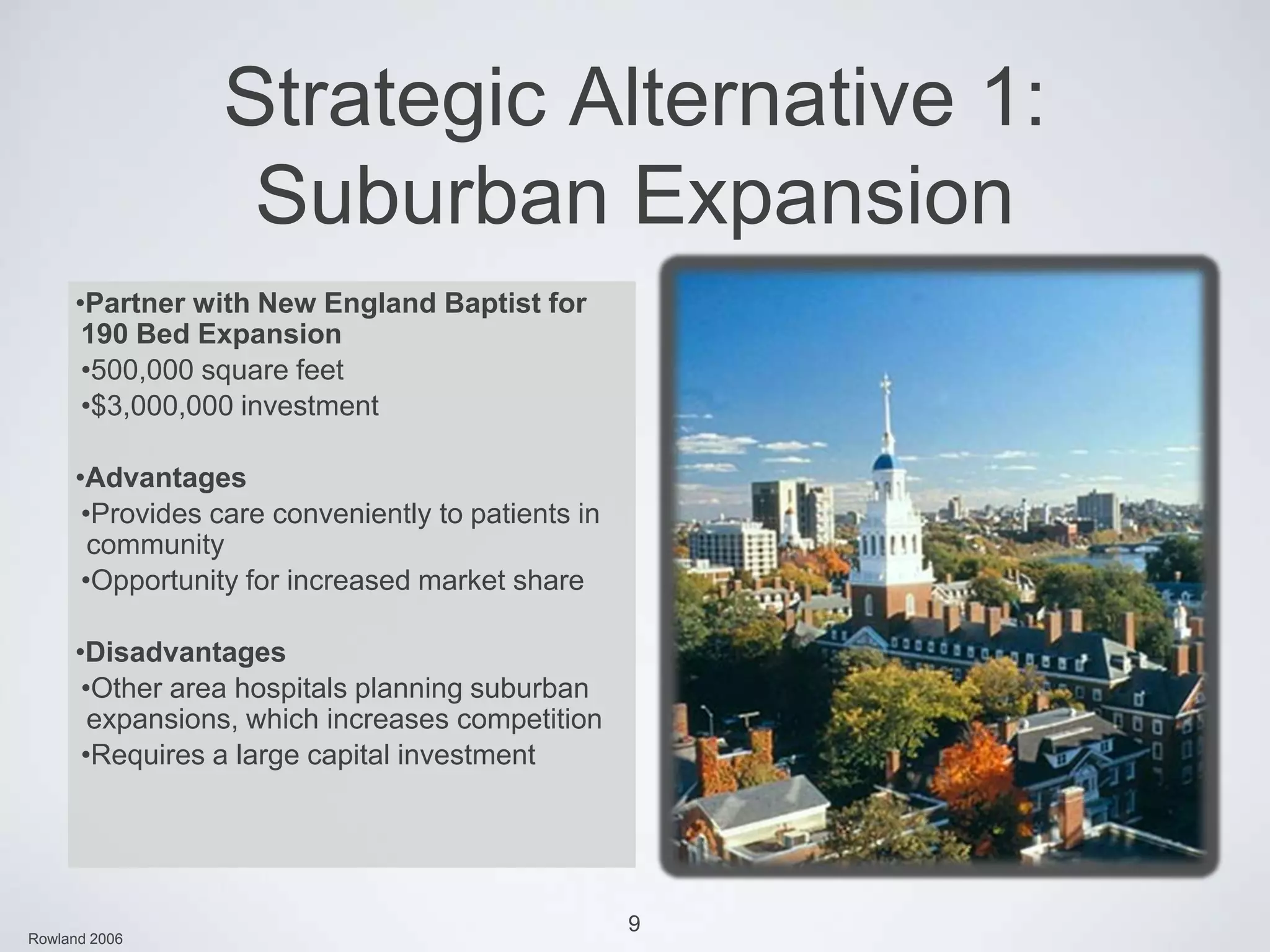 Strategic Alternative 1: Suburban Expansion

•Partner with New England Baptist for 190 Bed Expansion
•500,000 square feet
•$3,000,000 investment

•Advantages
•Provides care conveniently to patients in community
•Opportunity for increased market share

•Disadvantages
•Other area hospitals planning suburban expansions, which increases competition
•Requires a large capital investment

9

Rowland 2006